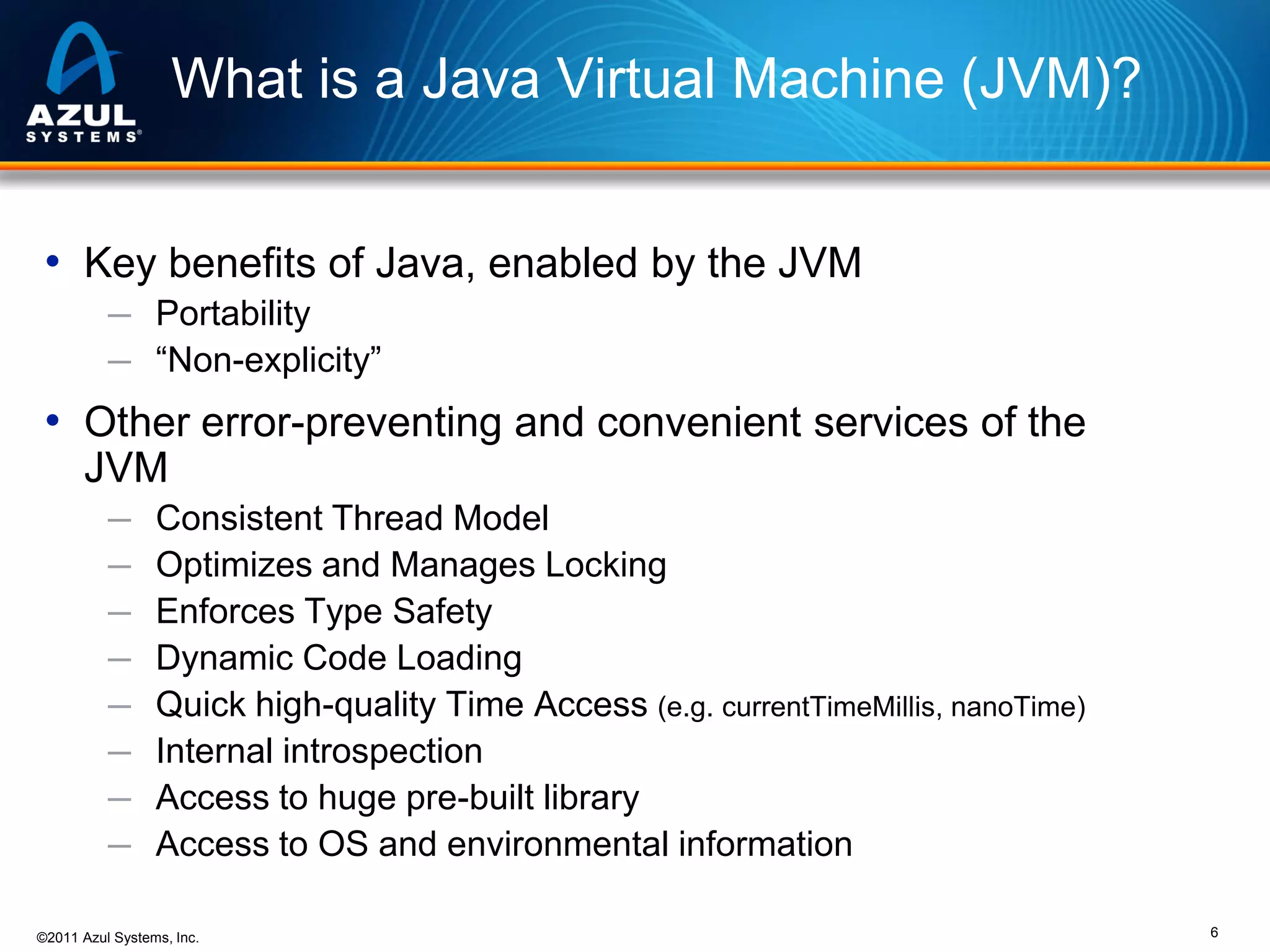 AZUL SYSTEMS®

What is a Java Virtual Machine (JVM)?

• Key benefits of Java, enabled by the JVM
– Portability
– “Non-explicity”

• Other error-preventing and convenient services of the JVM
– Consistent Thread Model
– Optimizes and Manages Locking
– Enforces Type Safety
– Dynamic Code Loading
– Quick high-quality Time Access (e.g. currentTimeMillis, nanoTime)
– Internal introspection
– Access to huge pre-built library
– Access to OS and environmental information

©2011 Azul Systems, Inc.

6